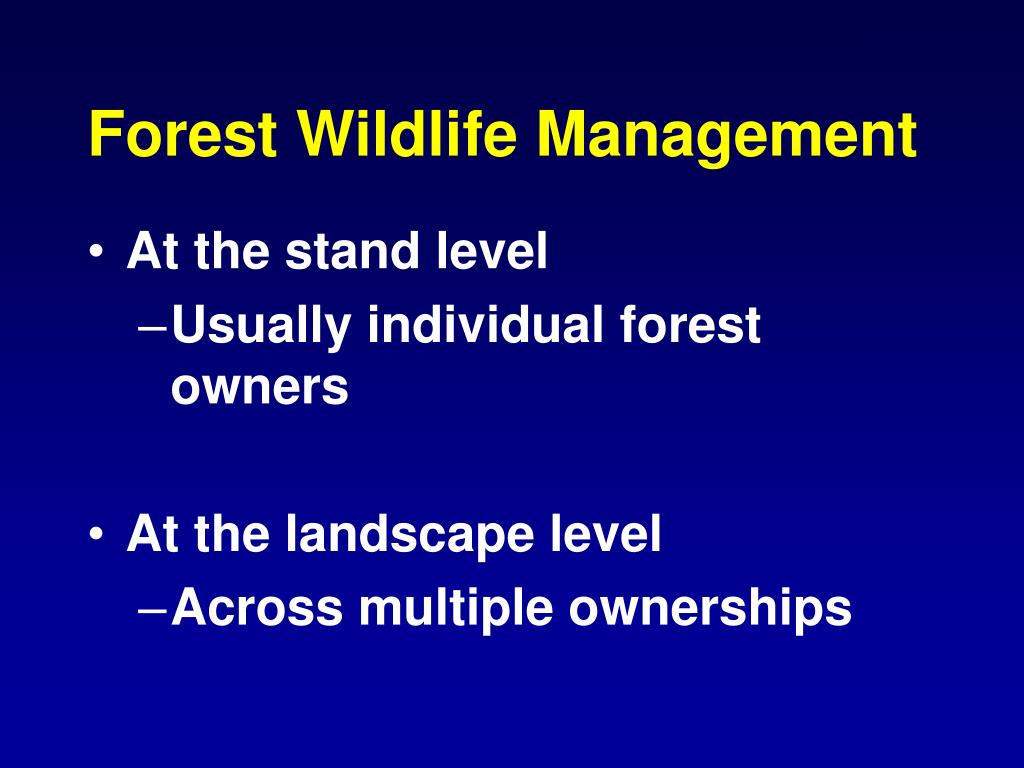 Forest Wildlife Management

• At the stand level
  – Usually individual forest owners

• At the landscape level
  – Across multiple ownerships